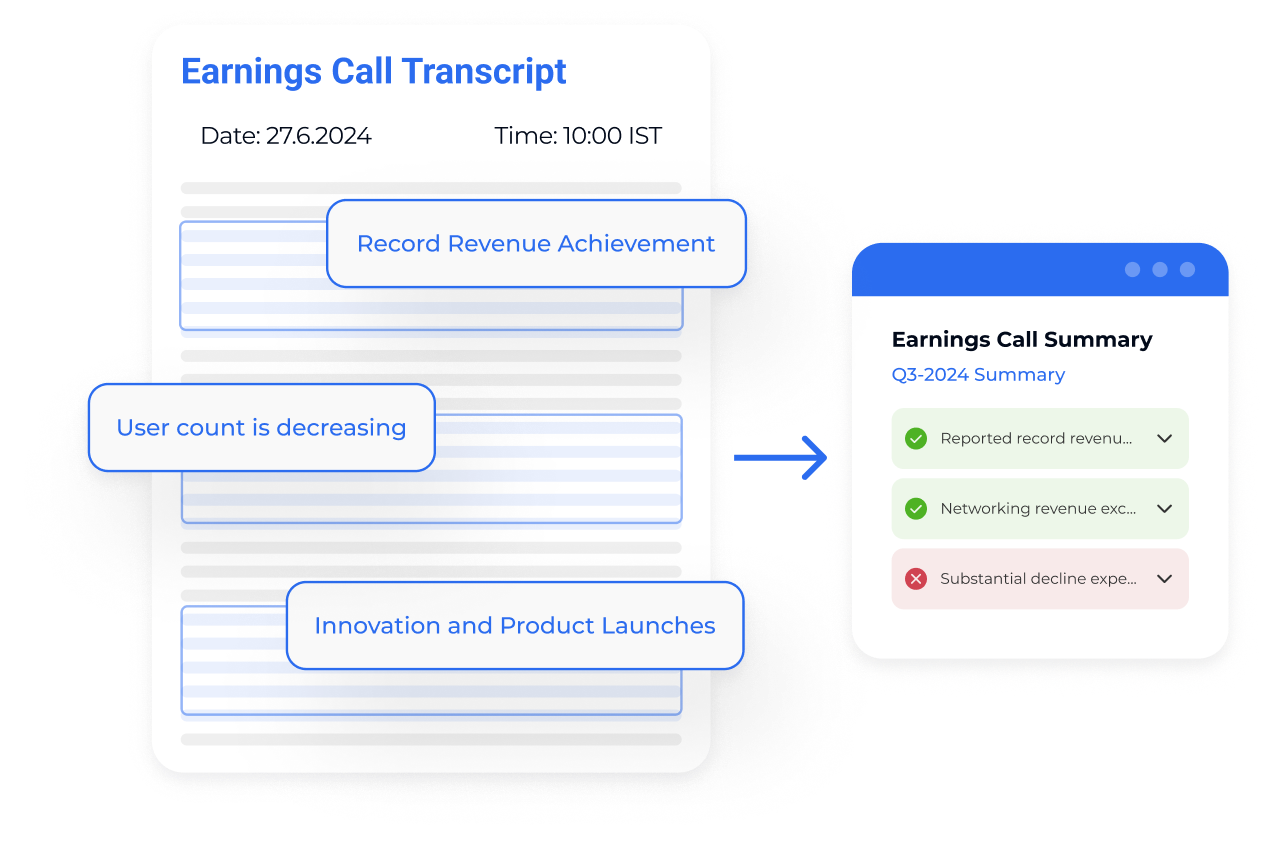 Earnings Call Transcript

Date: 27.6.2024

Time: 10:00 IST

Record Revenue Achievement

User count is decreasing

Innovation and Product Launches

Earnings Call Summary

Q3-2024 Summary

Reported record revenu...

Networking revenue exc...

Substantial decline expe...